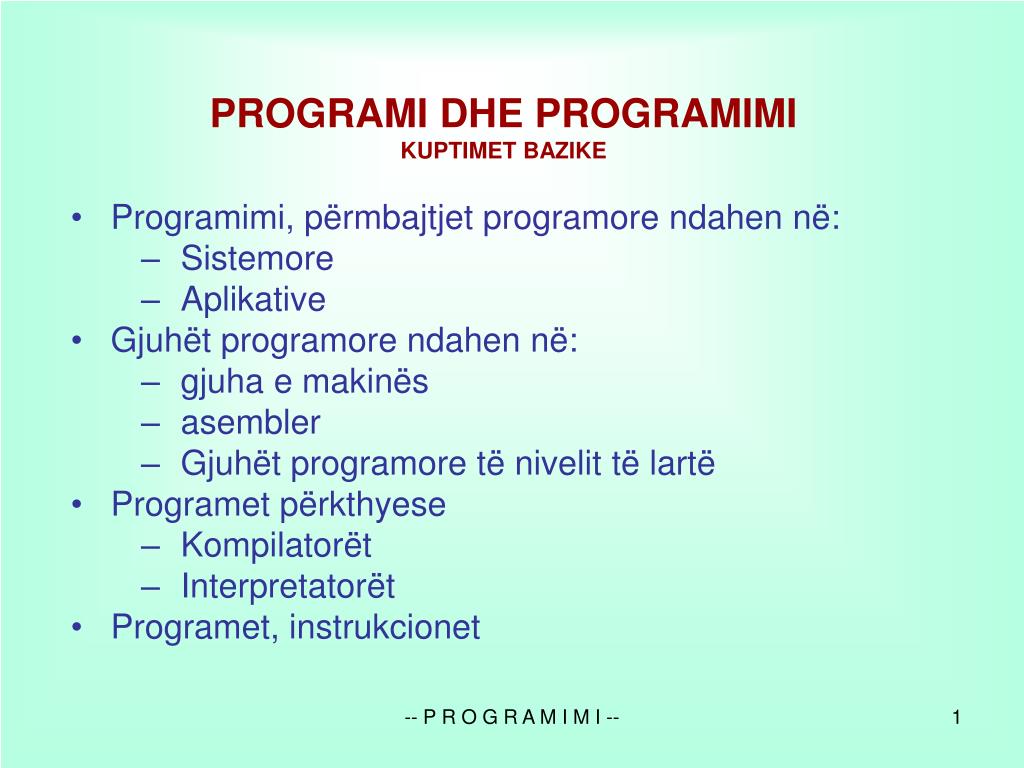 PROGRAMI DHE PROGRAMIMI
KUPTIMET BAZIKE

• Programimi, përmbajtjet programore ndahen në:
– Sistemore
– Aplikative
• Gjuhët programore ndahen në:
– gjuha e makinës
– asembler
– Gjuhët programore të nivelit të lartë
• Programet përkthyese
– Kompilatorët
– Interpretatorët
• Programet, instrukcionet

-- P R O G R A M I M I --

1